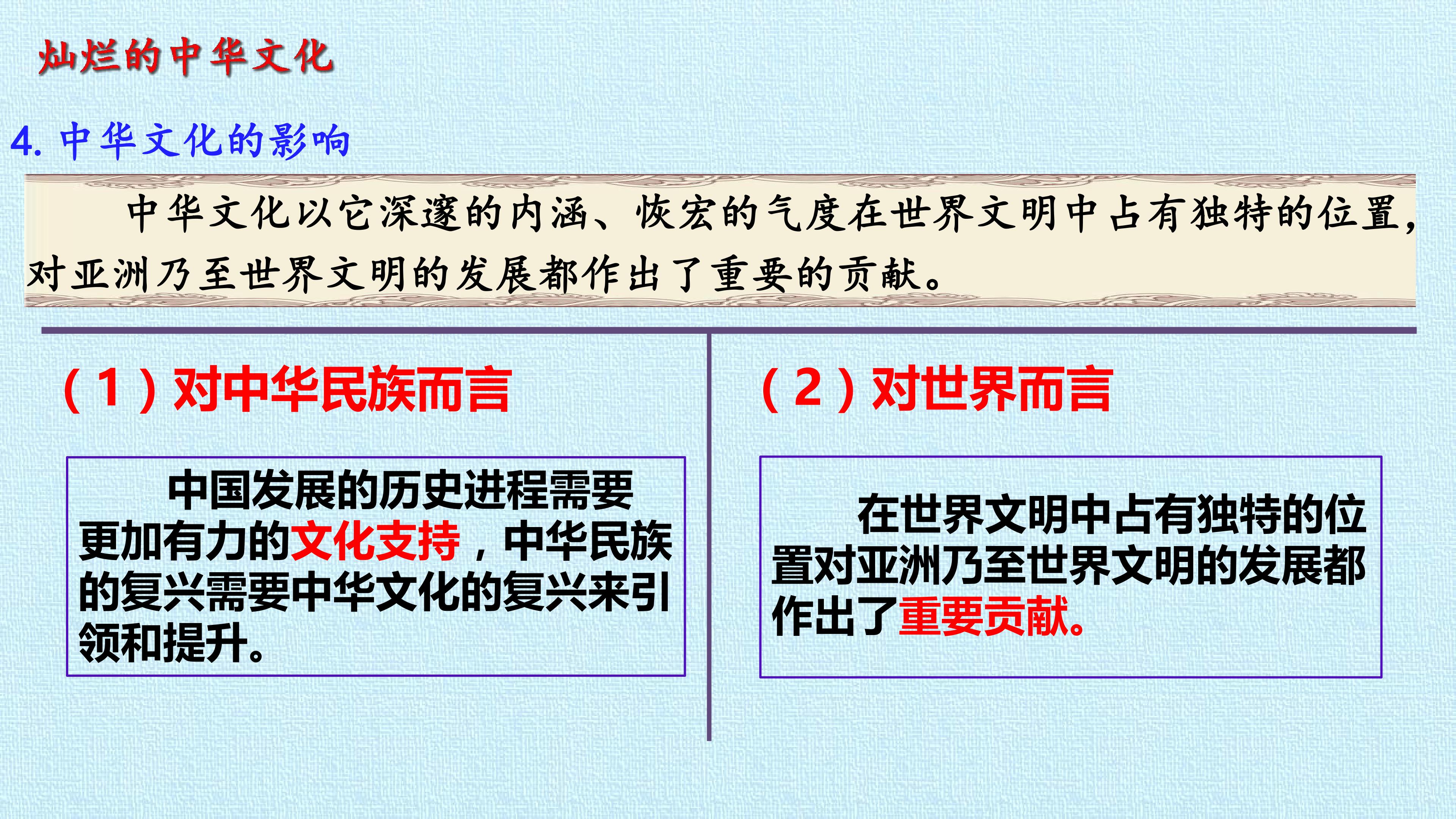 灿烂的中华文化

4.中华文化的影响

中华文化以它深邃的内涵、恢宏的气度在世界文明中占有独特的位置,对亚洲乃至世界文明的发展都作出了重要的贡献。

(1)对中华民族而言

中国发展的历史进程需要更加有力的文化支持,中华民族的复兴需要中华文化的复兴来引领和提升。

(2)对世界而言

在世界文明中占有独特的位置对亚洲乃至世界文明的发展都作出了重要贡献。